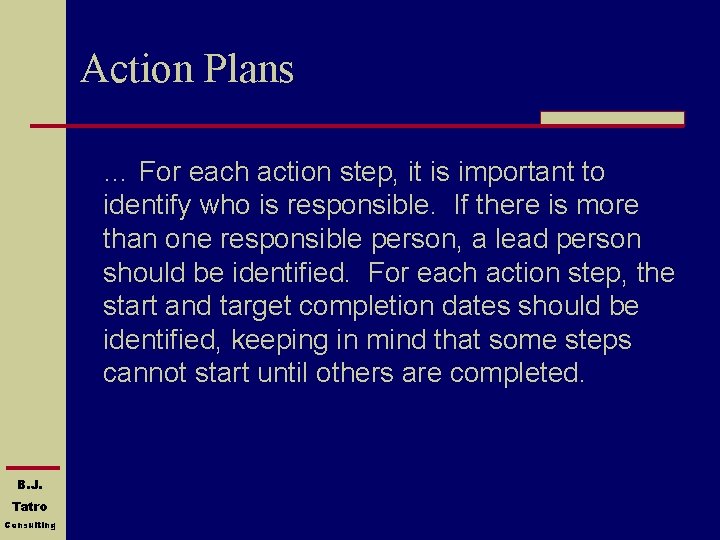 Action Plans

… For each action step, it is important to identify who is responsible. If there is more than one responsible person, a lead person should be identified. For each action step, the start and target completion dates should be identified, keeping in mind that some steps cannot start until others are completed.

B.J.
Tatro
Consulting